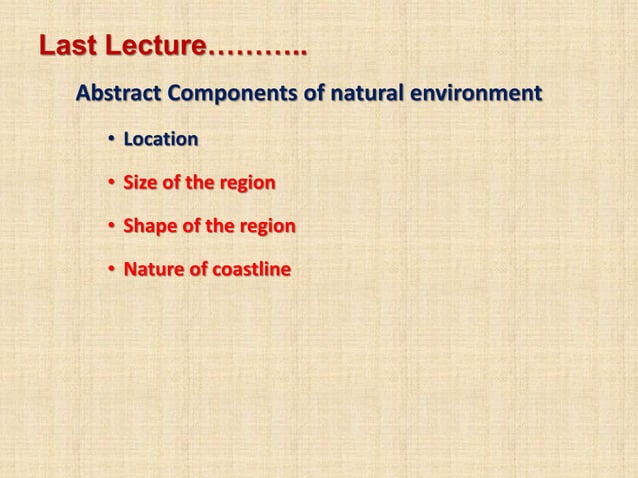 Last Lecture………..

Abstract Components of natural environment

• Location

• Size of the region

• Shape of the region

• Nature of coastline